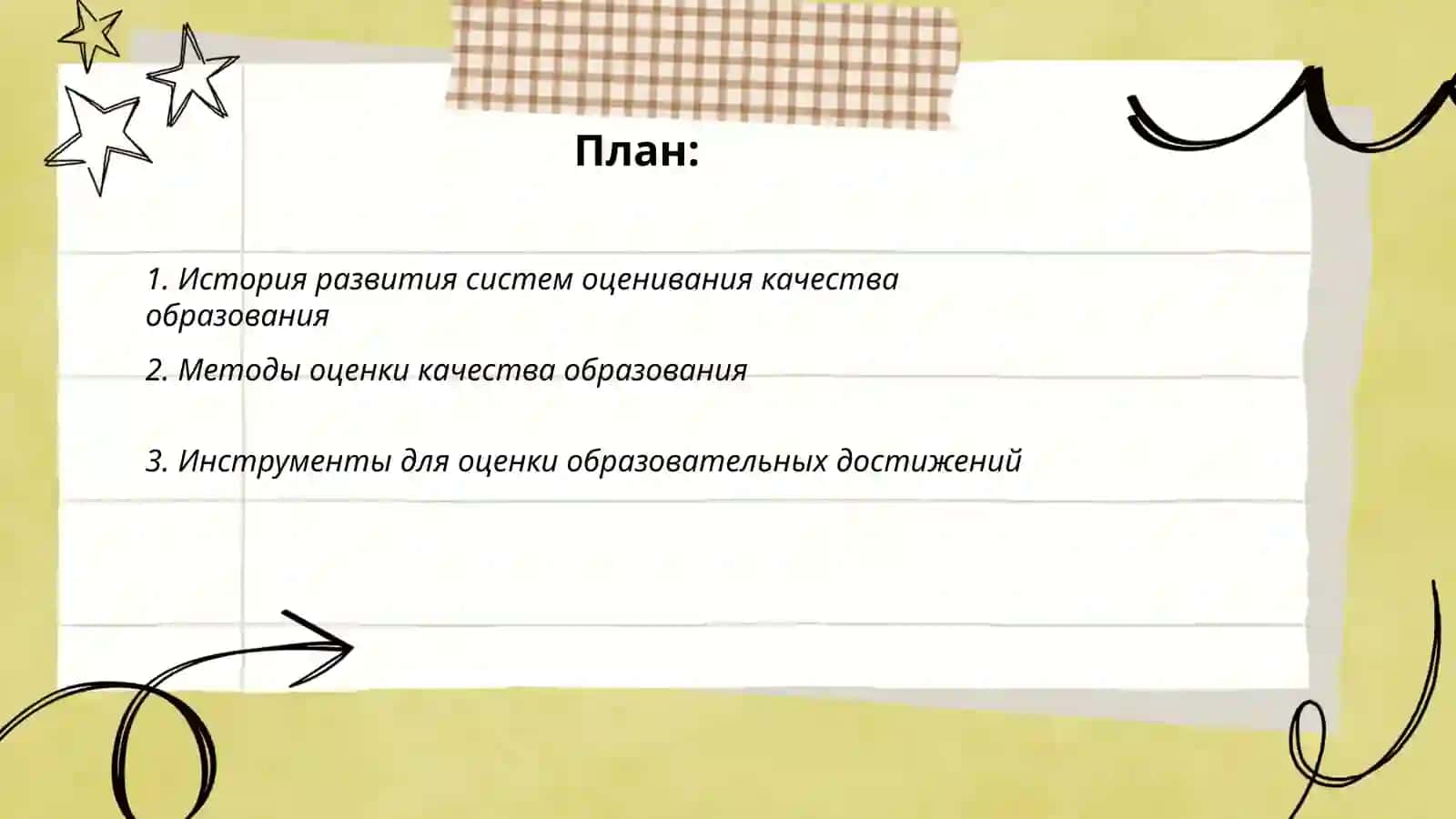 План:

1. История развития систем оценивания качества образования

2. Методы оценки качества образования

3. Инструменты для оценки образовательных достижений